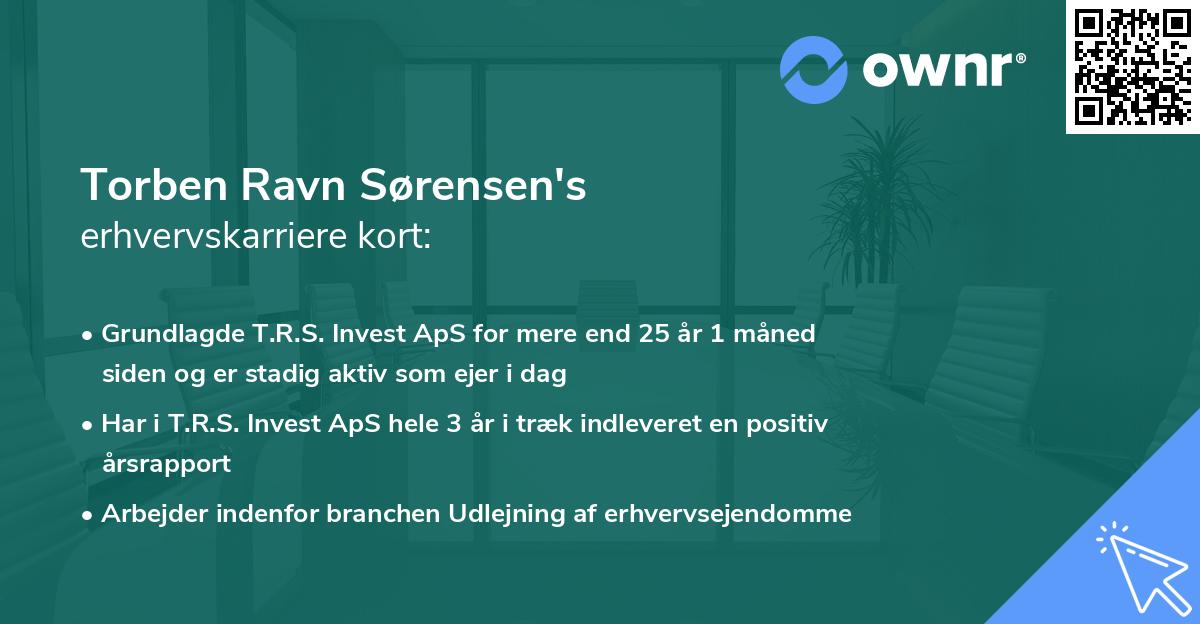 ownr®

Torben Ravn Sørensen's
erhvervskarriere kort:

• Grundlagde T.R.S. Invest ApS for mere end 25 år 1 måned siden og er stadig aktiv som ejer i dag

• Har i T.R.S. Invest ApS hele 3 år i træk indleveret en positiv årsrapport

• Arbejder indenfor branchen Udlejning af erhvervsejendomme